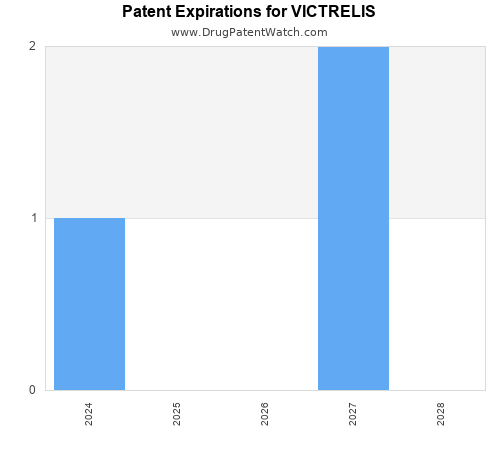 Patent Expirations for VICTRELIS
www.DrugPatentWatch.com

2
1
0

2024
2025
2026
2027
2028